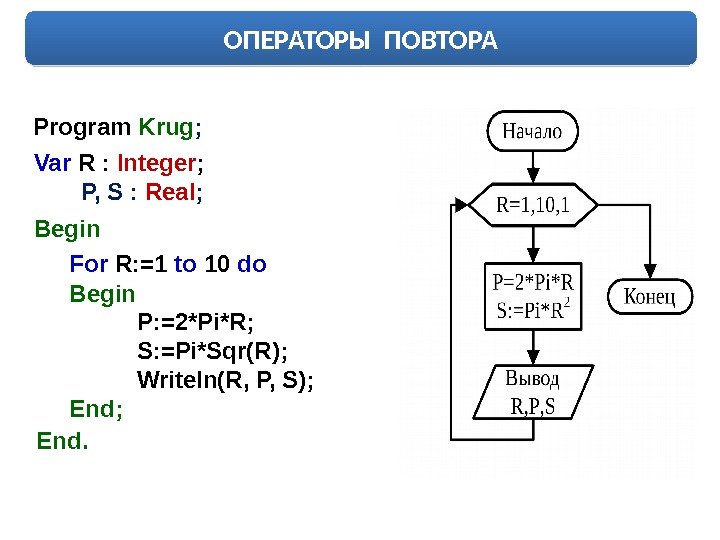 ОПЕРАТОРЫ ПОВТОРА

Program Krug;
Var R : Integer;
P, S : Real;
Begin
For R:=1 to 10 do
Begin
P:=2*Pi*R;
S:=Pi*Sqr(R);
Writeln(R, P, S);
End;
End.

Начало

R=1,10,1

P=2*Pi*R
S:=Pi*R$^2$

Вывод
R,P,S

Конец